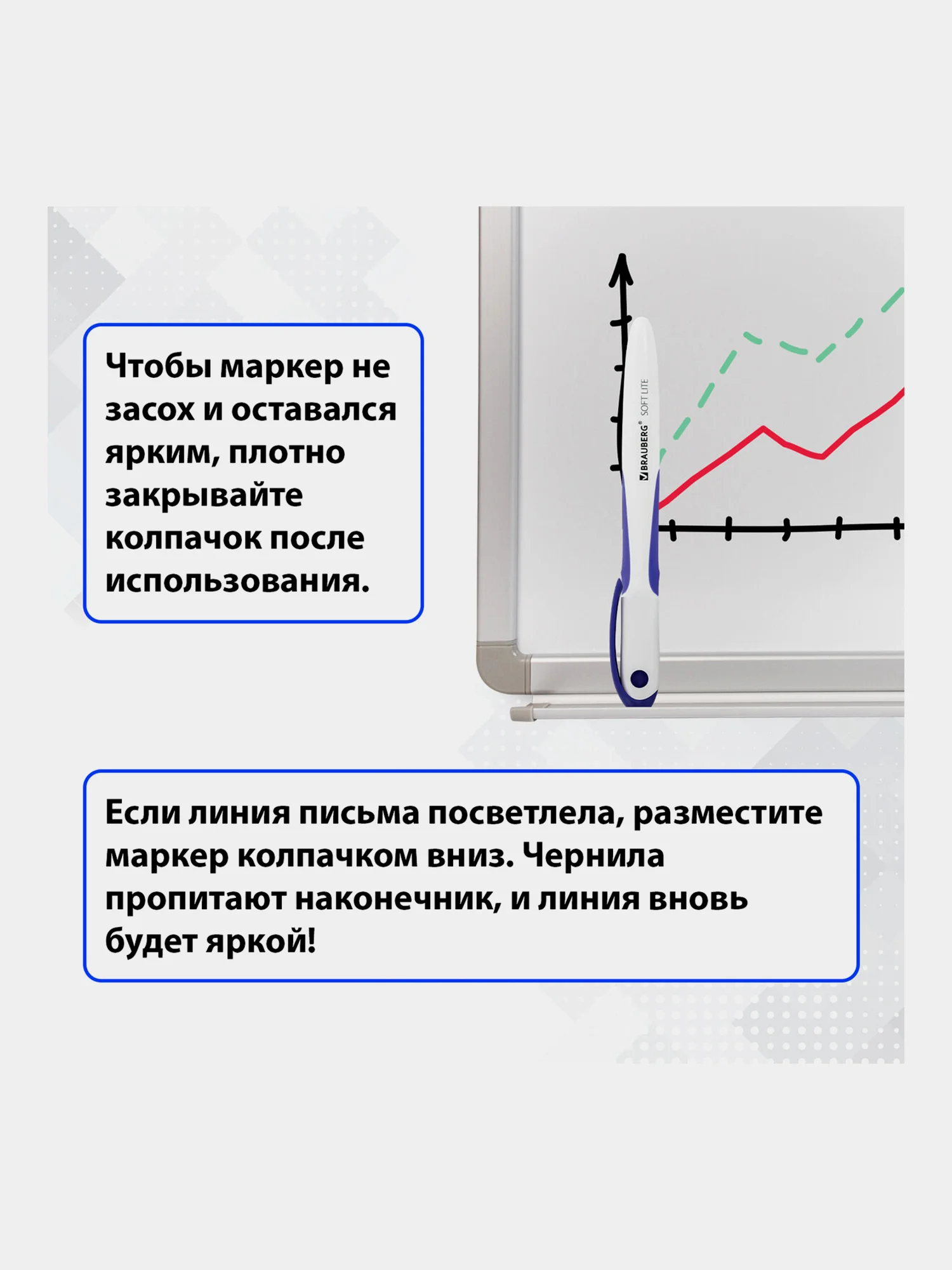 Чтобы маркер не засох и оставался ярким, плотно закрывайте колпачок после использования.

BRAUBERG® SOFT LITE

Если линия письма посветлела, разместите маркер колпачком вниз. Чернила пропитают наконечник, и линия вновь будет яркой!